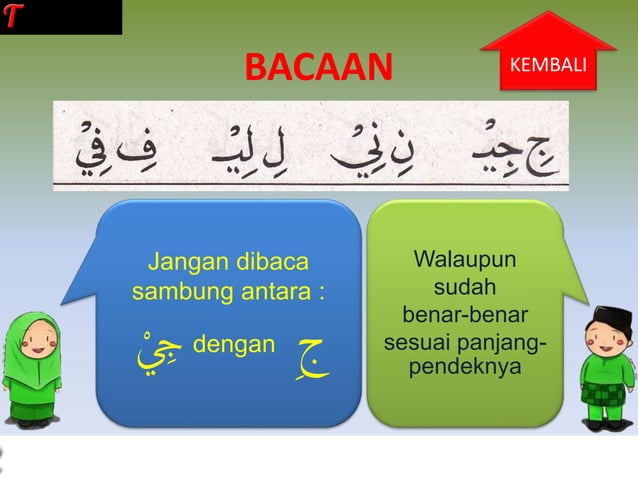 T

BACAAN

KEMBALI

جِ جِيْ نِ نِيْ لِ لِيْ فِ فِيْ

Jangan dibaca sambung antara :

جِ dengan جِيْ

Walaupun sudah benar-benar sesuai panjang-pendeknya